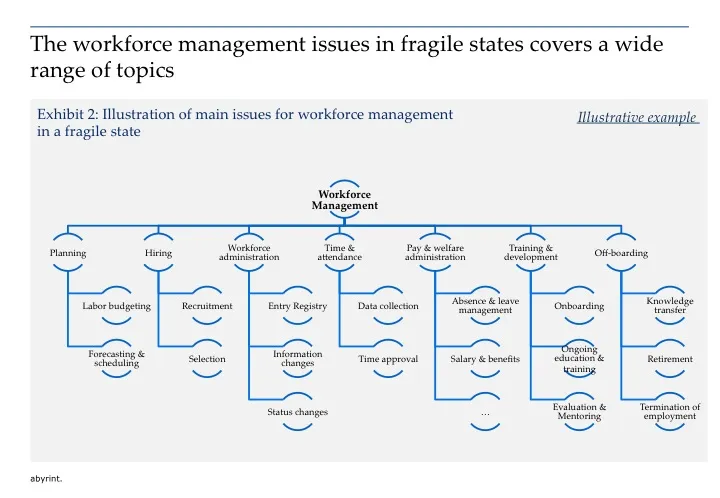 The workforce management issues in fragile states covers a wide range of topics

Exhibit 2: Illustration of main issues for workforce management in a fragile state

Illustrative example

Workforce Management

Planning

Labor budgeting

Forecasting & scheduling

Hiring

Recruitment

Selection

Workforce administration

Entry Registry

Information changes

Status changes

Time & attendance

Data collection

Time approval

Pay & welfare administration

Absence & leave management

Salary & benefits

...

Training & development

Onboarding

Ongoing education & training

Evaluation & Mentoring

Off-boarding

Knowledge transfer

Retirement

Termination of employment

abyrint.